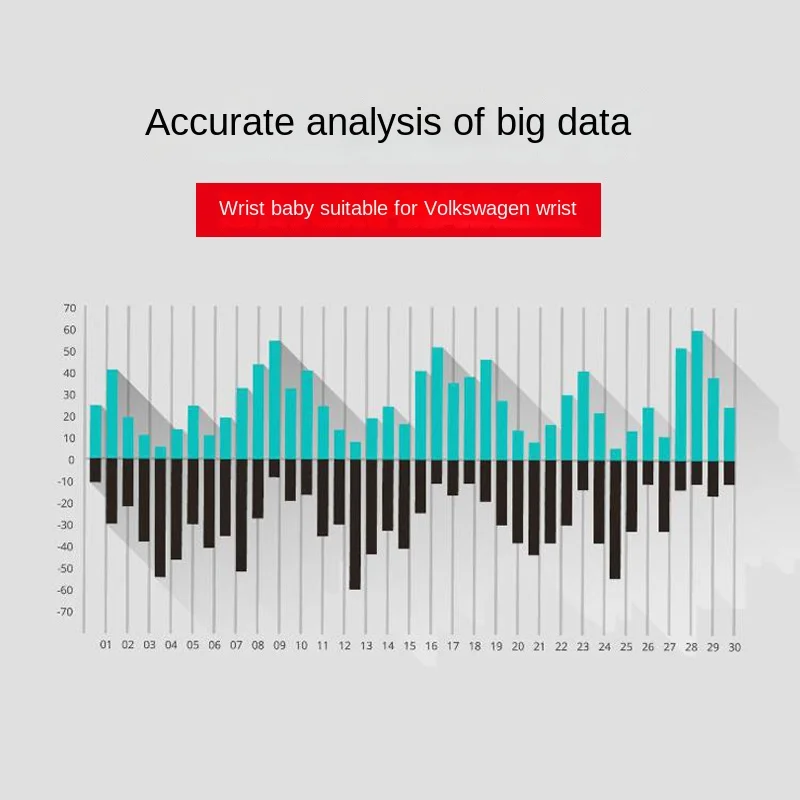 Accurate analysis of big data

Wrist baby suitable for Volkswagen wrist

70
60
50
40
30
20
10
0
-10
-20
-30
-40
-50
-60
-70

01 02 03 04 05 06 07 08 09 10 11 12 13 14 15 16 17 18 19 20 21 22 23 24 25 26 27 28 29 30